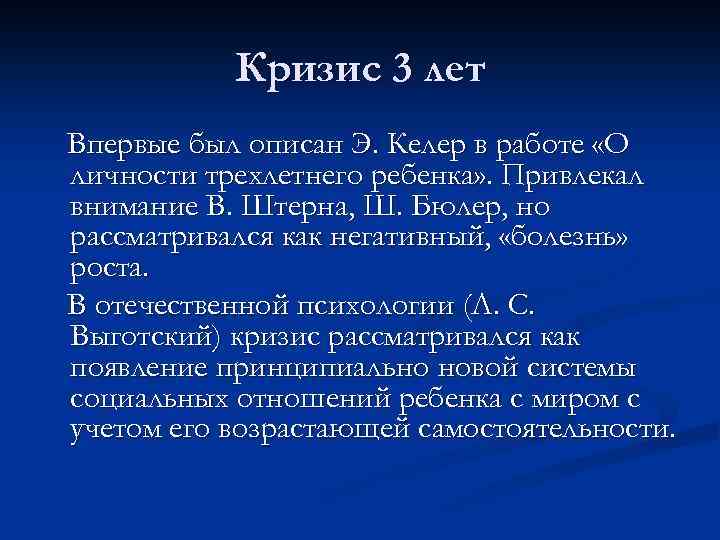 Кризис 3 лет

Впервые был описан Э. Келер в работе «О личности трехлетнего ребенка». Привлекал внимание В. Штерна, Ш. Бюлер, но рассматривался как негативный, «болезнь» роста.

В отечественной психологии (Л. С. Выготский) кризис рассматривался как появление принципиально новой системы социальных отношений ребенка с миром с учетом его возрастающей самостоятельности.